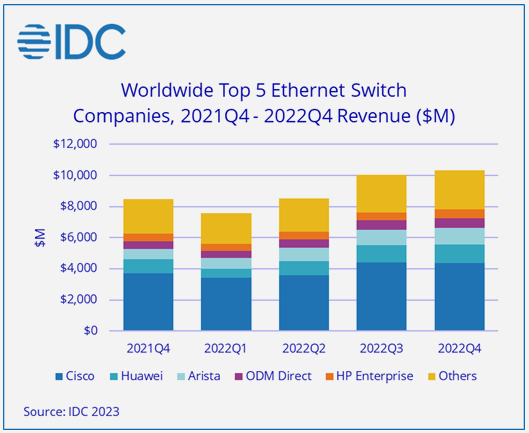 IDC

Worldwide Top 5 Ethernet Switch Companies, 2021Q4 - 2022Q4 Revenue ($M)

$12,000
$10,000
$8,000
$6,000
$4,000
$2,000
$0

$M

2021Q4
2022Q1
2022Q2
2022Q3
2022Q4

Cisco
Huawei
Arista
ODM Direct
HP Enterprise
Others

Source: IDC 2023